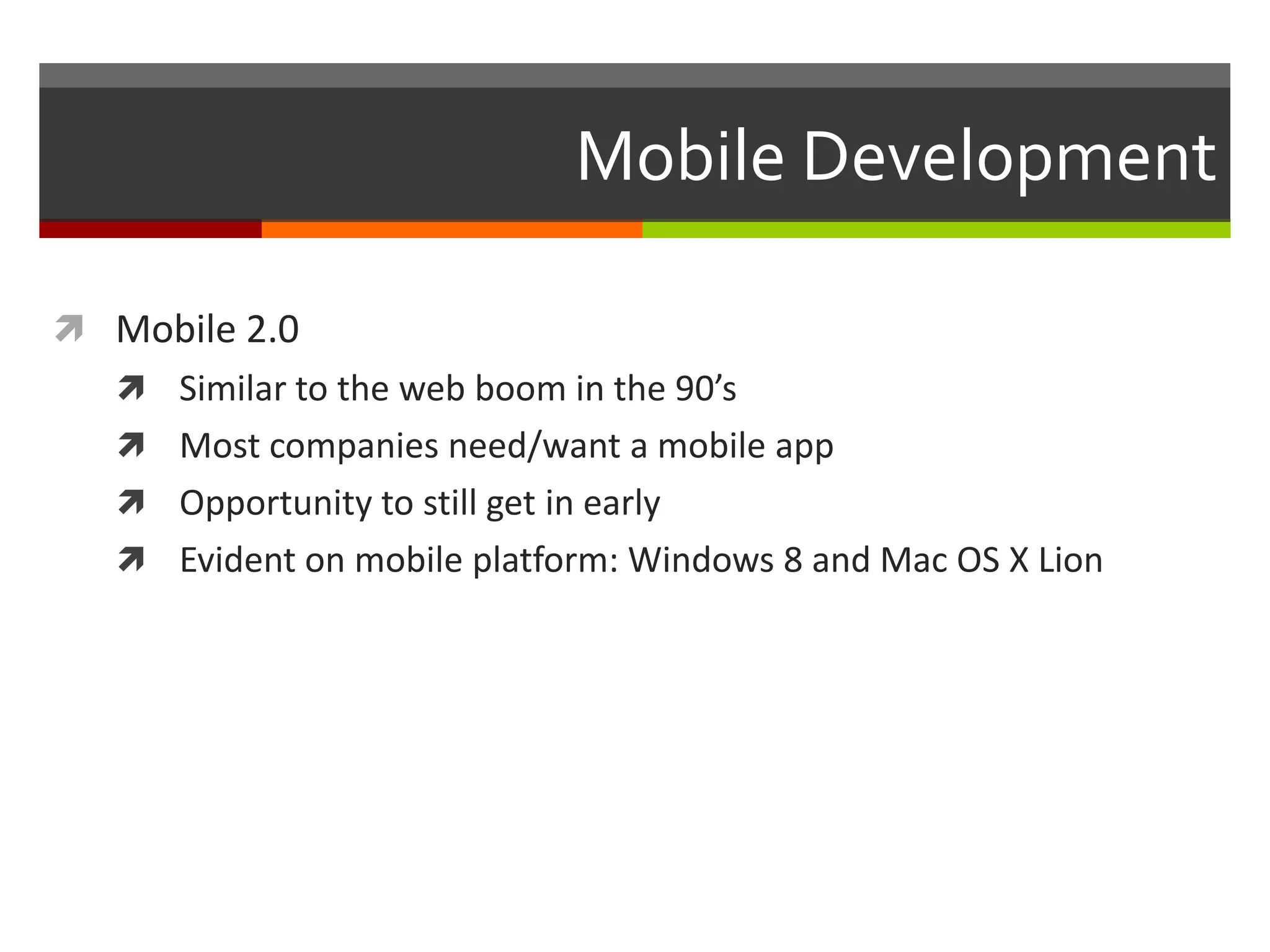 Mobile Development

Mobile 2.0

Similar to the web boom in the 90’s

Most companies need/want a mobile app

Opportunity to still get in early

Evident on mobile platform: Windows 8 and Mac OS X Lion